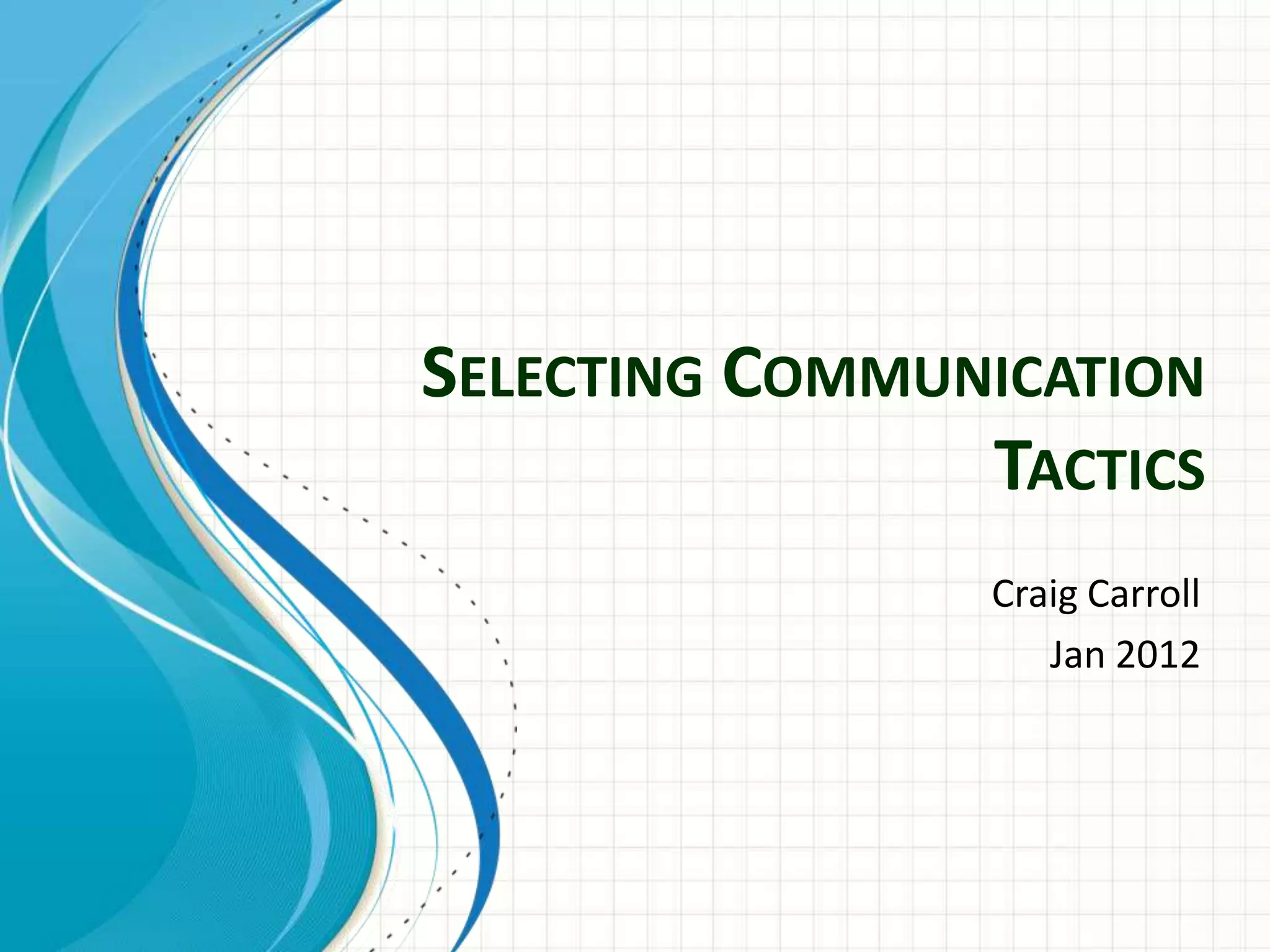 SELECTING COMMUNICATION TACTICS

Craig Carroll

Jan 2012